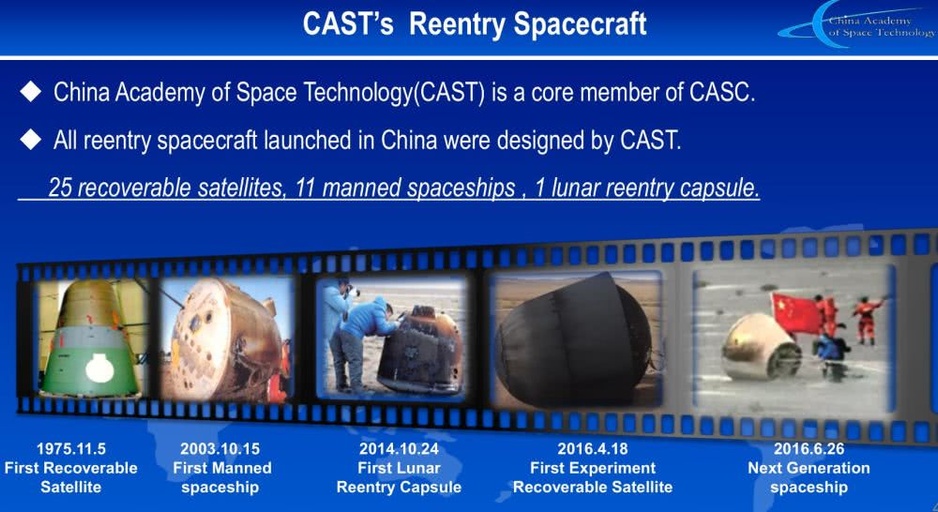 CAST's Reentry Spacecraft

China Academy of Space Technology

◆ China Academy of Space Technology(CAST) is a core member of CASC.

◆ All reentry spacecraft launched in China were designed by CAST.

25 recoverable satellites, 11 manned spaceships , 1 lunar reentry capsule.

1975.11.5
First Recoverable Satellite

2003.10.15
First Manned spaceship

2014.10.24
First Lunar Reentry Capsule

2016.4.18
First Experiment Recoverable Satellite

2016.6.26
Next Generation spaceship